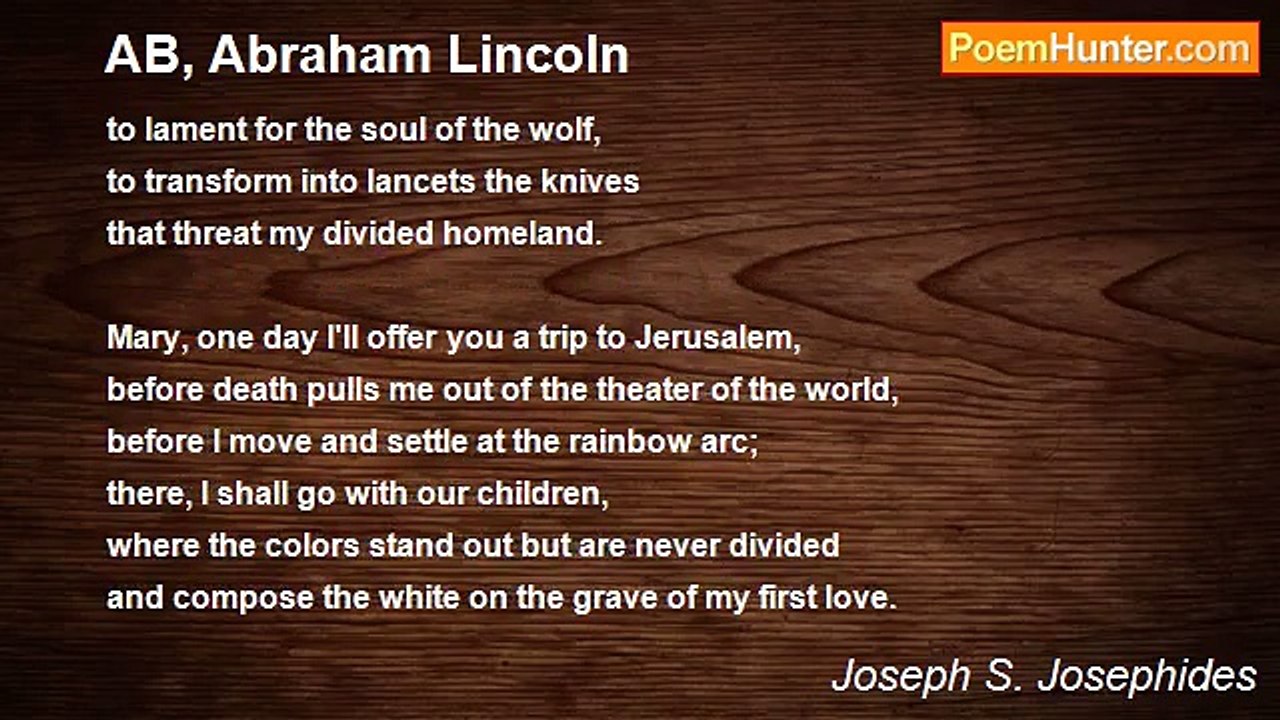 AB, Abraham Lincoln

PoemHunter.com

to lament for the soul of the wolf,
to transform into lancets the knives
that threat my divided homeland.

Mary, one day I'll offer you a trip to Jerusalem,
before death pulls me out of the theater of the world,
before I move and settle at the rainbow arc;
there, I shall go with our children,
where the colors stand out but are never divided
and compose the white on the grave of my first love.

Joseph S. Josephides